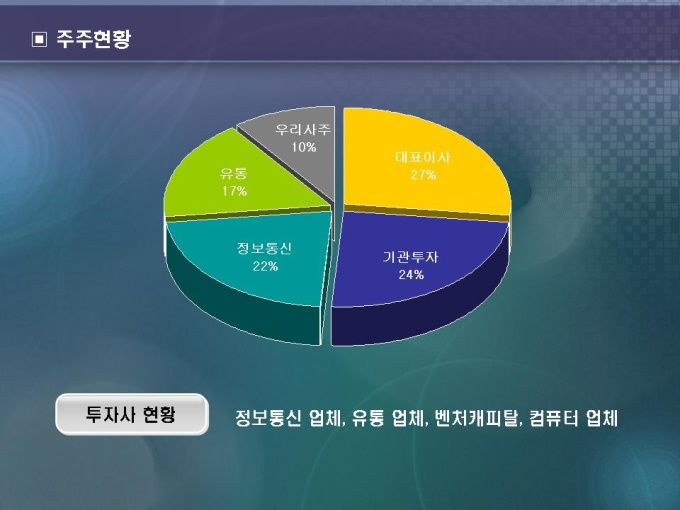 ▣ 주주현황

우리사주
10%

대표이사
27%

유통
17%

정보통신
22%

기관투자
24%

투자사 현황

정보통신 업체, 유통 업체, 벤처캐피탈, 컴퓨터 업체